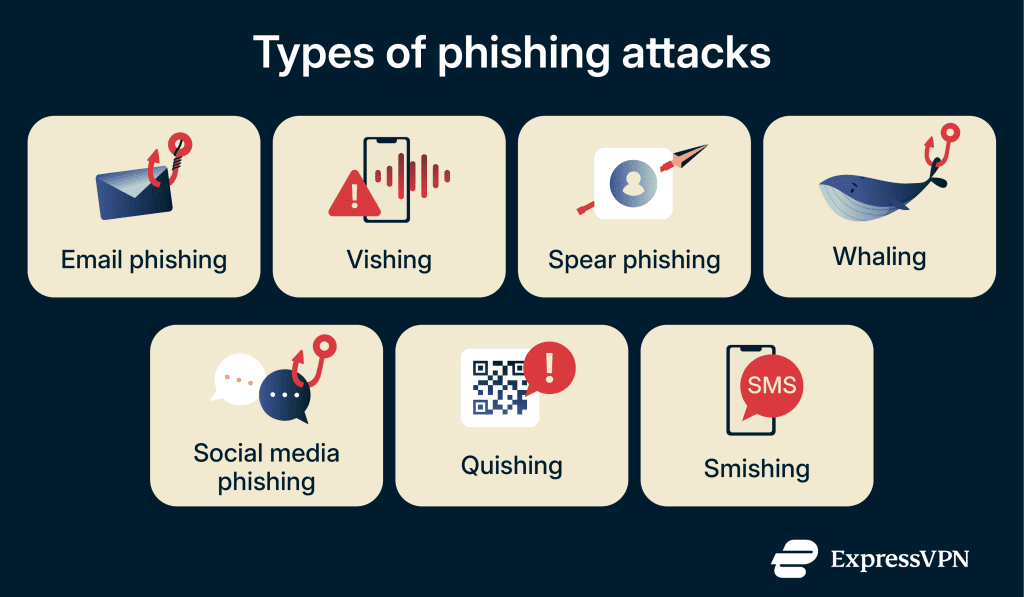 Types of phishing attacks

Email phishing

Vishing

Spear phishing

Whaling

Social media phishing

Quishing

SMS

Smishing

ExpressVPN